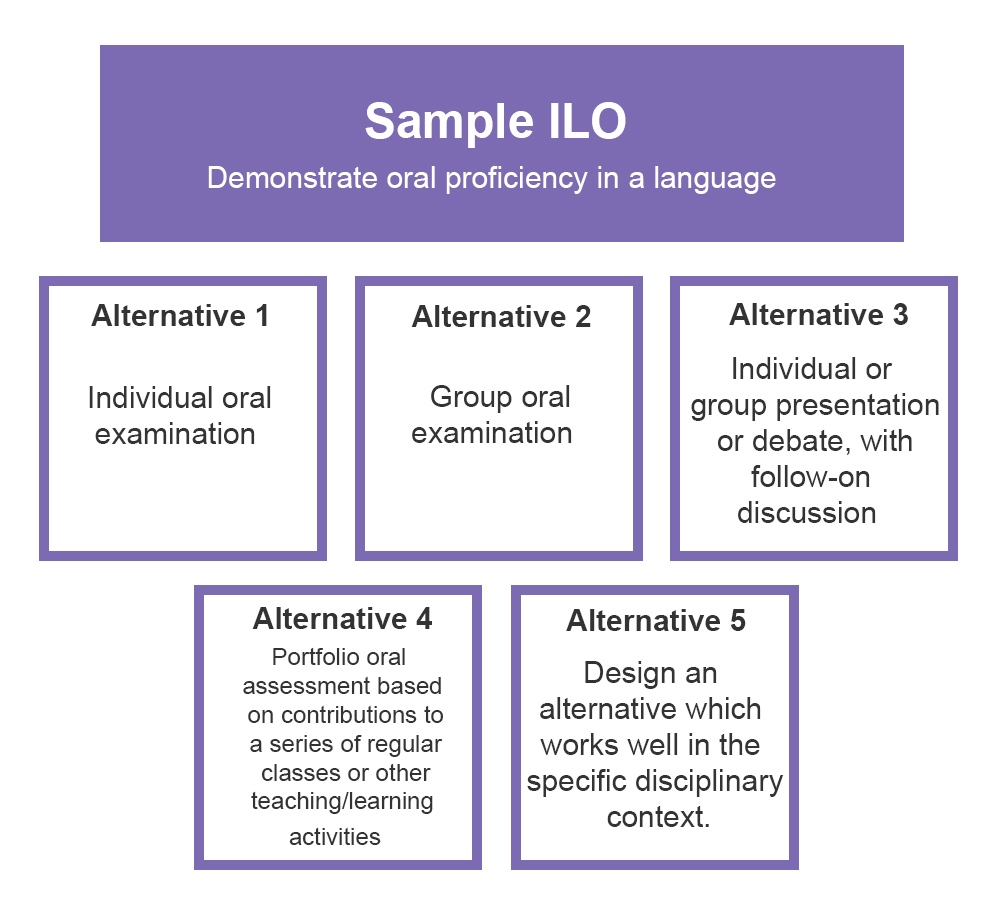 Sample ILO
Demonstrate oral proficiency in a language

Alternative 1
Individual oral examination

Alternative 2
Group oral examination

Alternative 3
Individual or group presentation or debate, with follow-on discussion

Alternative 4
Portfolio oral assessment based on contributions to a series of regular classes or other teaching/learning activities

Alternative 5
Design an alternative which works well in the specific disciplinary context.